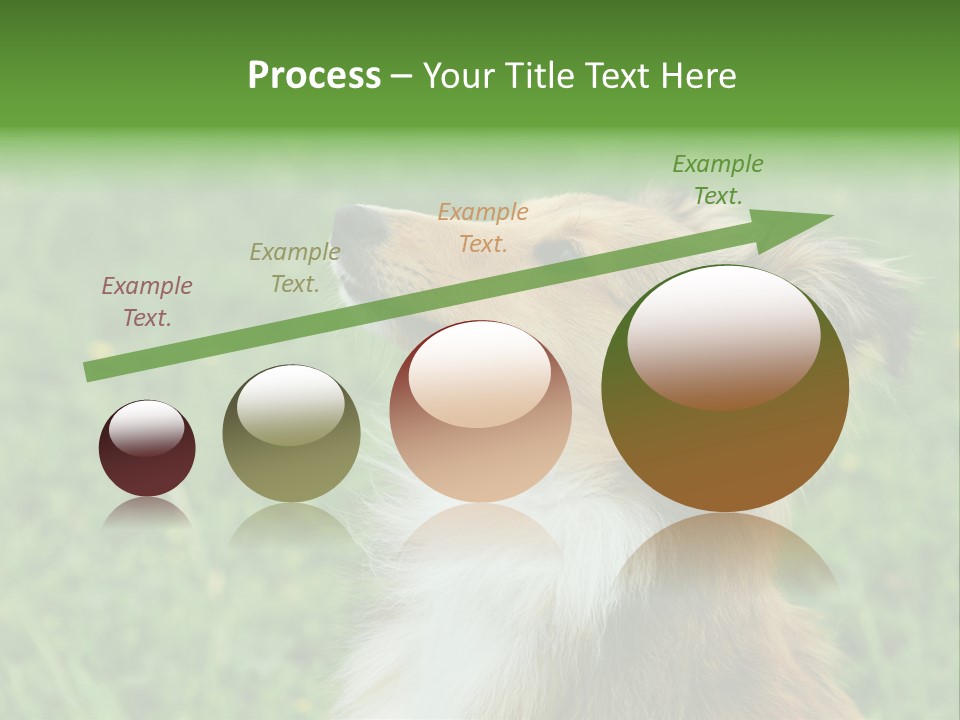 Process – Your Title Text Here

Example Text.

Example Text.

Example Text.

Example Text.